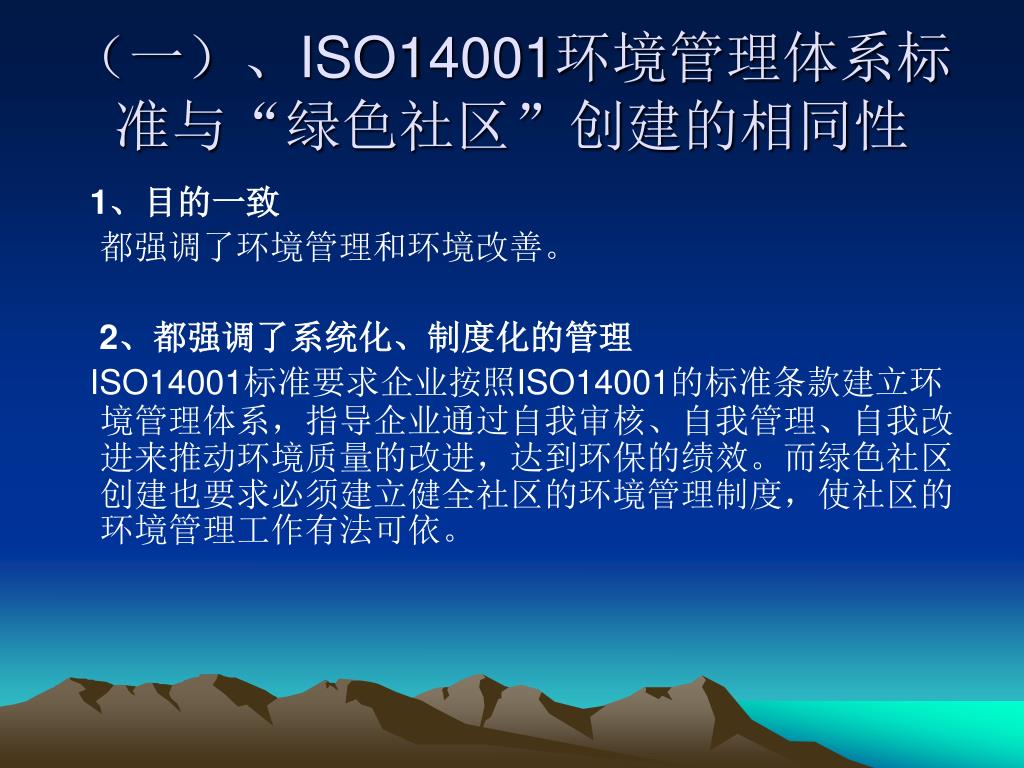 （一）、ISO14001环境管理体系标准与“绿色社区”创建的相同性

1、目的一致
都强调了环境管理和环境改善。

2、都强调了系统化、制度化的管理
ISO14001标准要求企业按照ISO14001的标准条款建立环境管理体系，指导企业通过自我审核、自我管理、自我改进来推动环境质量的改进，达到环保的绩效。而绿色社区创建也要求必须建立健全社区的环境管理制度，使社区的环境管理工作有法可依。